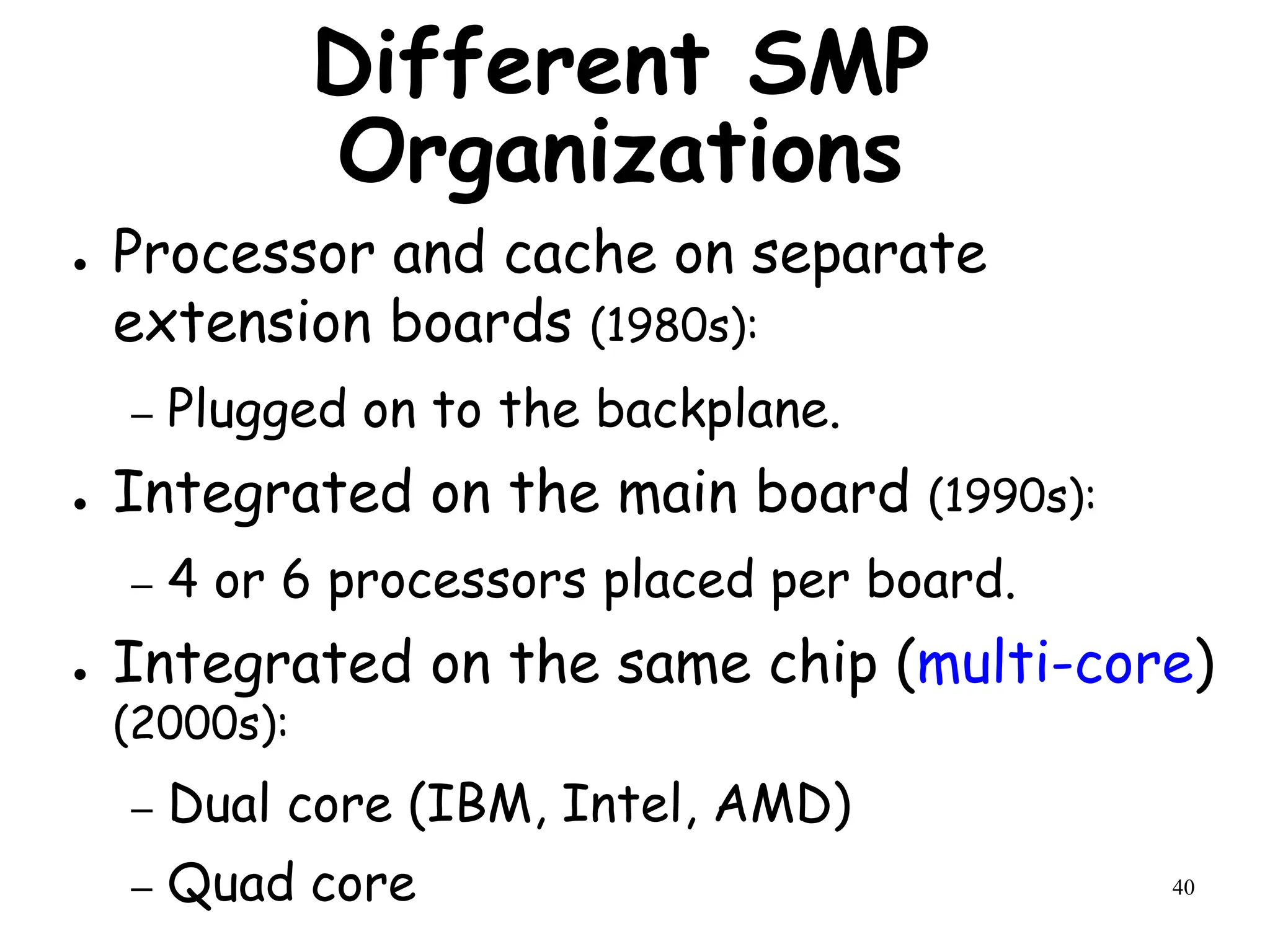 Different SMP Organizations

• Processor and cache on separate extension boards (1980s):

– Plugged on to the backplane.

• Integrated on the main board (1990s):

– 4 or 6 processors placed per board.

• Integrated on the same chip (multi-core) (2000s):

– Dual core (IBM, Intel, AMD)

– Quad core

40